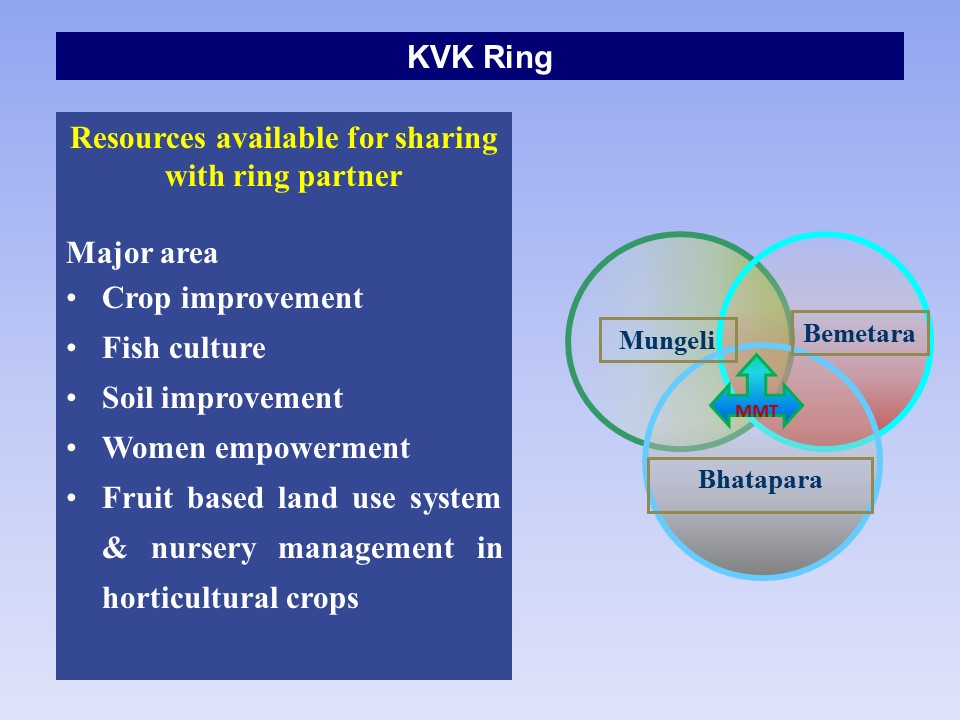 KVK Ring

Resources available for sharing with ring partner

Major area
• Crop improvement
• Fish culture
• Soil improvement
• Women empowerment
• Fruit based land use system & nursery management in horticultural crops

Mungeli
Bemetara
MMT
Bhatapara